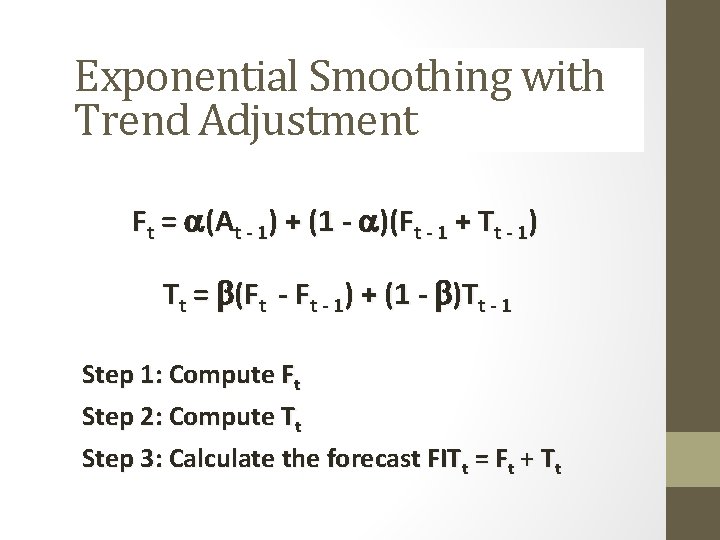 Exponential Smoothing with Trend Adjustment

$F_t = \alpha(A_{t-1}) + (1 - \alpha)(F_{t-1} + T_{t-1})$

$T_t = \beta(F_t - F_{t-1}) + (1 - \beta)T_{t-1}$

Step 1: Compute $F_t$

Step 2: Compute $T_t$

Step 3: Calculate the forecast $FIT_t = F_t + T_t$